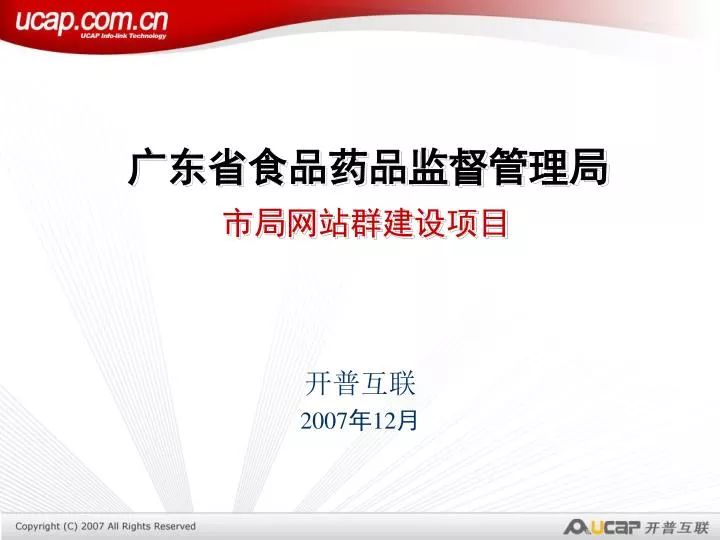 ucap.com.cn
UCAP Info-link Technology

广东省食品药品监督管理局

市局网站群建设项目

开普互联
2007年12月

Copyright (C) 2007 All Rights Reserved

UCAP 开普互联